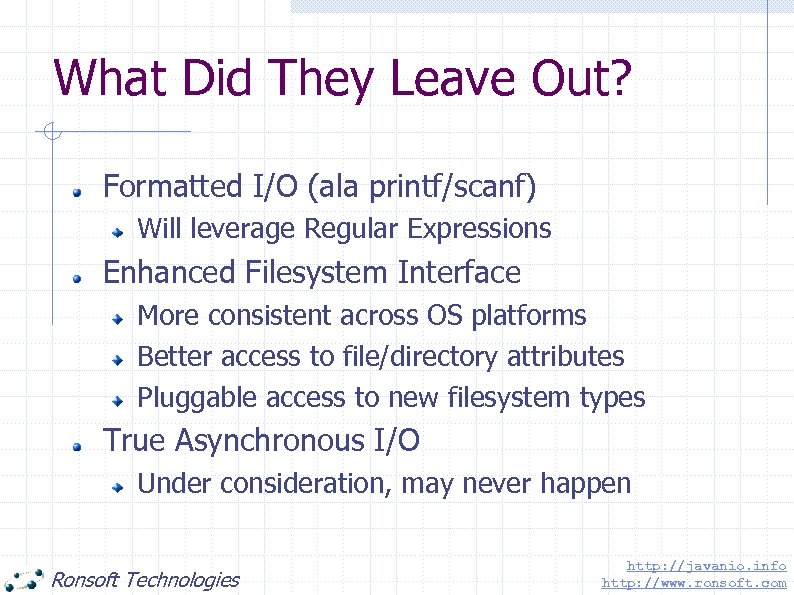 What Did They Leave Out?

Formatted I/O (ala printf/scanf)

Will leverage Regular Expressions

Enhanced Filesystem Interface

More consistent across OS platforms

Better access to file/directory attributes

Pluggable access to new filesystem types

True Asynchronous I/O

Under consideration, may never happen

Ronsoft Technologies

http://javanio.info
http://www.ronsoft.com